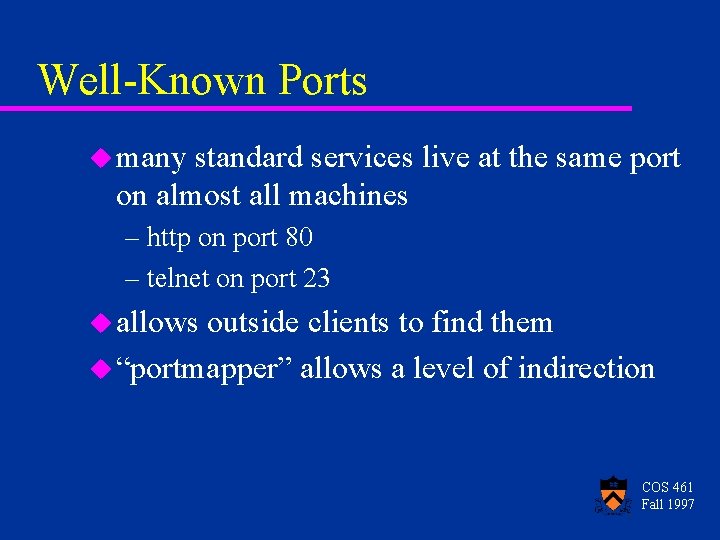 Well-Known Ports

many standard services live at the same port on almost all machines
– http on port 80
– telnet on port 23

allows outside clients to find them

“portmapper” allows a level of indirection

COS 461
Fall 1997